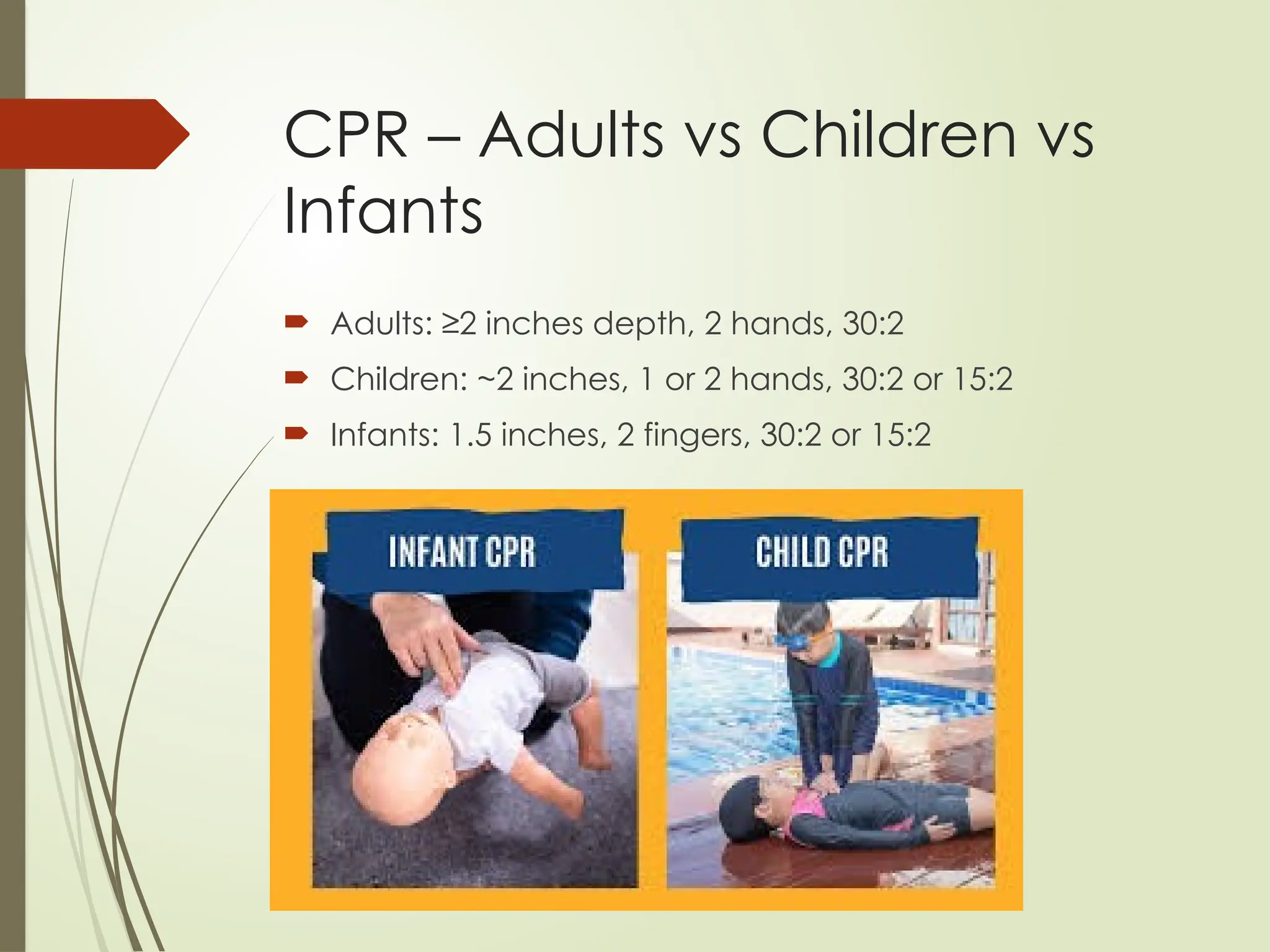 CPR – Adults vs Children vs Infants

Adults: ≥2 inches depth, 2 hands, 30:2
Children: ~2 inches, 1 or 2 hands, 30:2 or 15:2
Infants: 1.5 inches, 2 fingers, 30:2 or 15:2

INFANT CPR

CHILD CPR